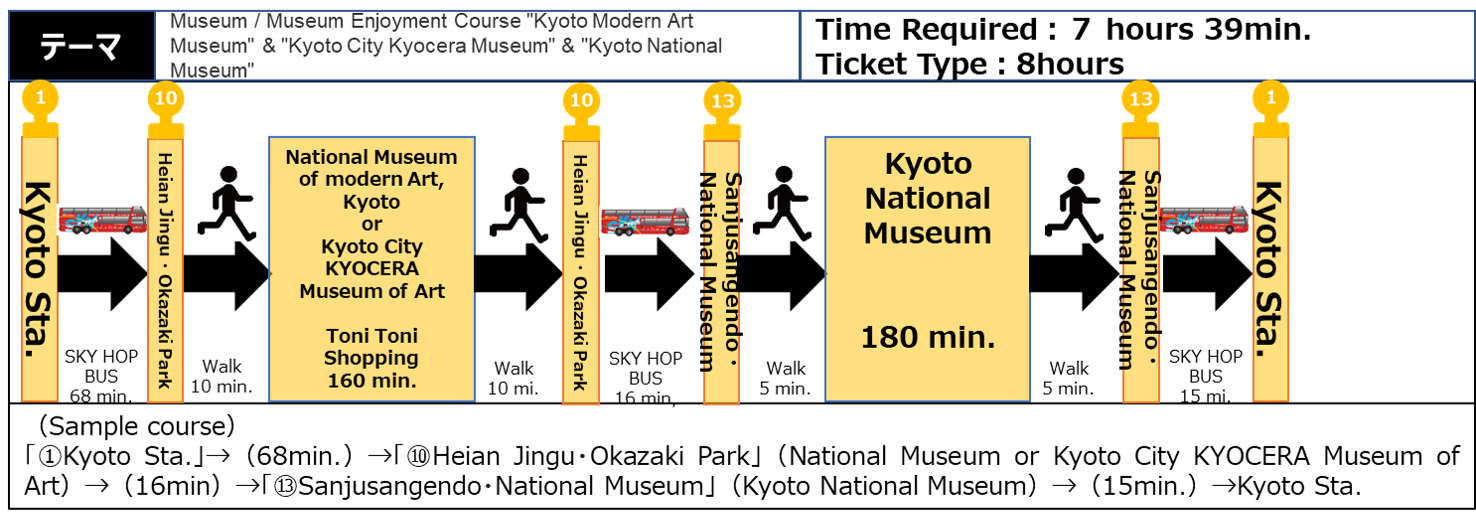 テーマ

Museum / Museum Enjoyment Course "Kyoto Modern Art Museum" & "Kyoto City Kyocera Museum" & "Kyoto National Museum"

Time Required : 7 hours 39min.
Ticket Type : 8hours

1
Kyoto Sta.

SKY HOP BUS 68 min.

10
Heian Jingu・Okazaki Park

Walk 10 min.

National Museum of modern Art, Kyoto or Kyoto City KYOCERA Museum of Art

Toni Toni Shopping 160 min.

Walk 10 mi.

10
Heian Jingu・Okazaki Park

SKY HOP BUS 16 min.

13
Sanjusangendo・National Museum

Walk 5 min.

Kyoto National Museum

180 min.

Walk 5 min.

13
Sanjusangendo・National Museum

SKY HOP BUS 15 mi.

1
Kyoto Sta.

（Sample course）
「①Kyoto Sta.」→（68min.）→「⑩Heian Jingu・Okazaki Park」（National Museum or Kyoto City KYOCERA Museum of Art）→（16min）→「⑬Sanjusangendo・National Museum」（Kyoto National Museum）→（15min.）→Kyoto Sta.